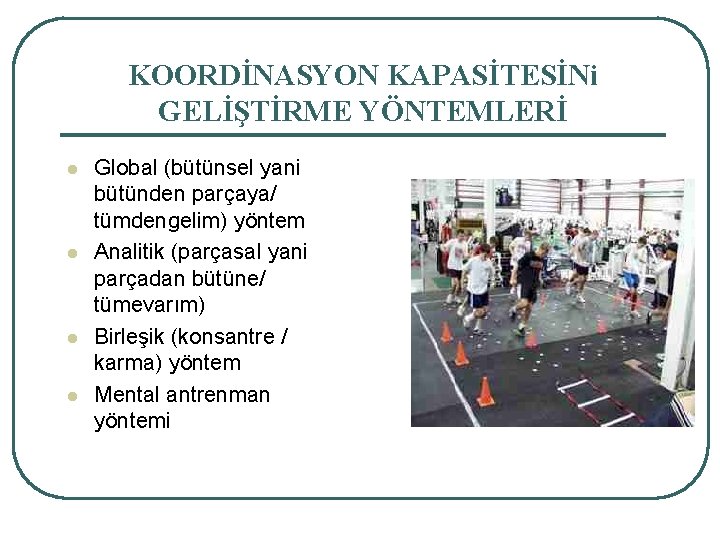 KOORDİNASYON KAPASİTESİNi GELİŞTİRME YÖNTEMLERİ

- Global (bütünsel yani bütünden parçaya/ tümdengelim) yöntem
- Analitik (parçasal yani parçadan bütüne/ tümevarım)
- Birleşik (konsantre / karma) yöntem
- Mental antrenman yöntemi